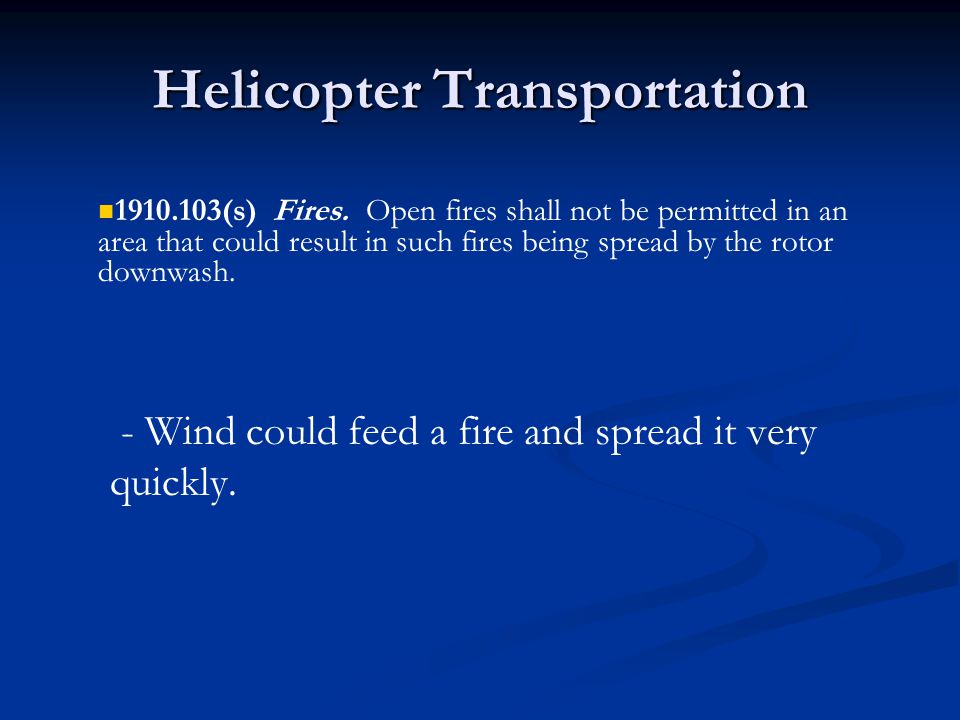 Helicopter Transportation

1910.103(s) Fires. Open fires shall not be permitted in an area that could result in such fires being spread by the rotor downwash.

- Wind could feed a fire and spread it very quickly.